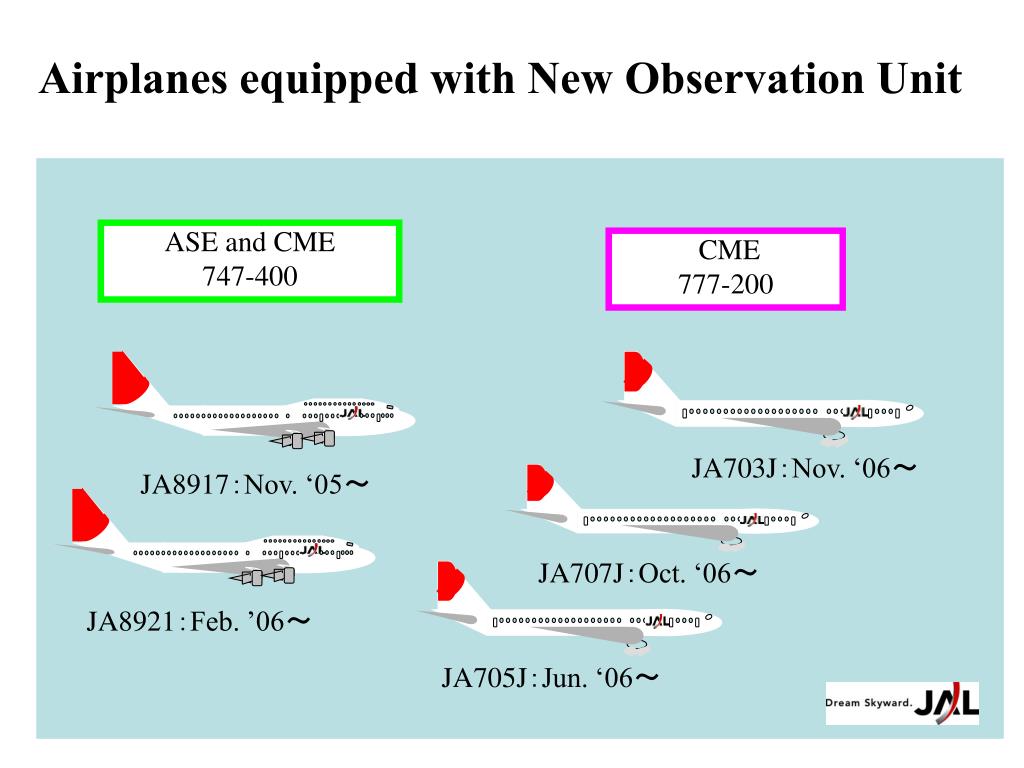 Airplanes equipped with New Observation Unit

ASE and CME
747-400

JAL

JA8917 : Nov. ‘05～

JAL

JA8921 : Feb. ’06～

CME
777-200

JAL

JA703J : Nov. ‘06～

JAL

JA707J : Oct. ‘06～

JAL

JA705J : Jun. ‘06～

Dream Skyward. JAL